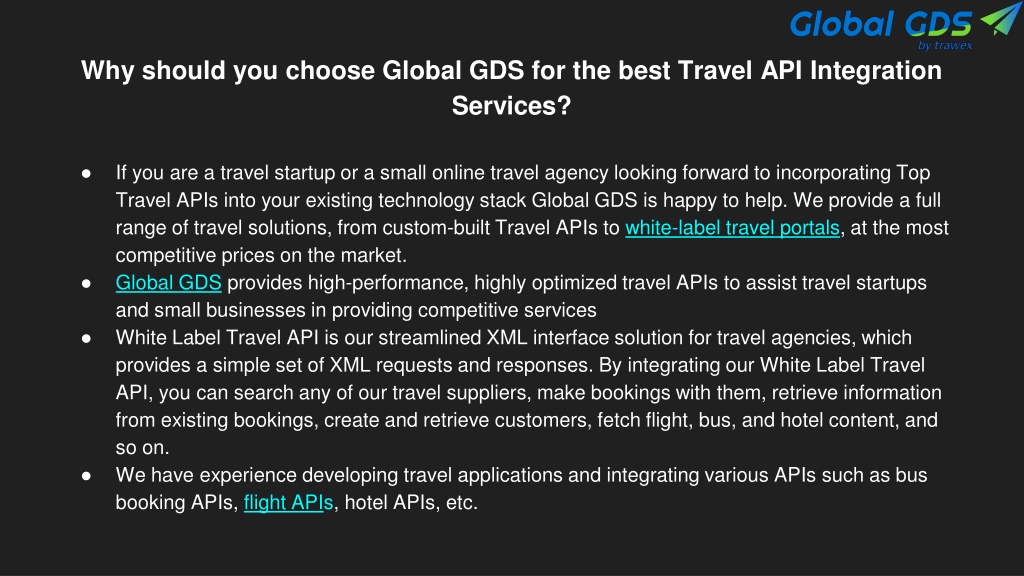 Global GDS
by trawex

Why should you choose Global GDS for the best Travel API Integration Services?

● If you are a travel startup or a small online travel agency looking forward to incorporating Top Travel APIs into your existing technology stack Global GDS is happy to help. We provide a full range of travel solutions, from custom-built Travel APIs to white-label travel portals, at the most competitive prices on the market.
● Global GDS provides high-performance, highly optimized travel APIs to assist travel startups and small businesses in providing competitive services
● White Label Travel API is our streamlined XML interface solution for travel agencies, which provides a simple set of XML requests and responses. By integrating our White Label Travel API, you can search any of our travel suppliers, make bookings with them, retrieve information from existing bookings, create and retrieve customers, fetch flight, bus, and hotel content, and so on.
● We have experience developing travel applications and integrating various APIs such as bus booking APIs, flight APIs, hotel APIs, etc.